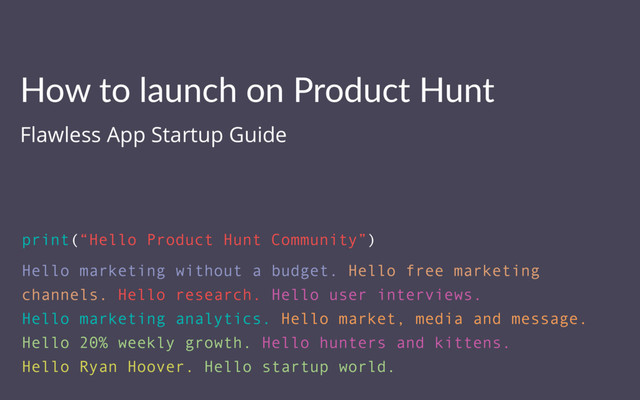 How to launch on Product Hunt

Flawless App Startup Guide

print(“Hello Product Hunt Community”)

Hello marketing without a budget. Hello free marketing channels. Hello research. Hello user interviews. Hello marketing analytics. Hello market, media and message. Hello 20% weekly growth. Hello hunters and kittens. Hello Ryan Hoover. Hello startup world.